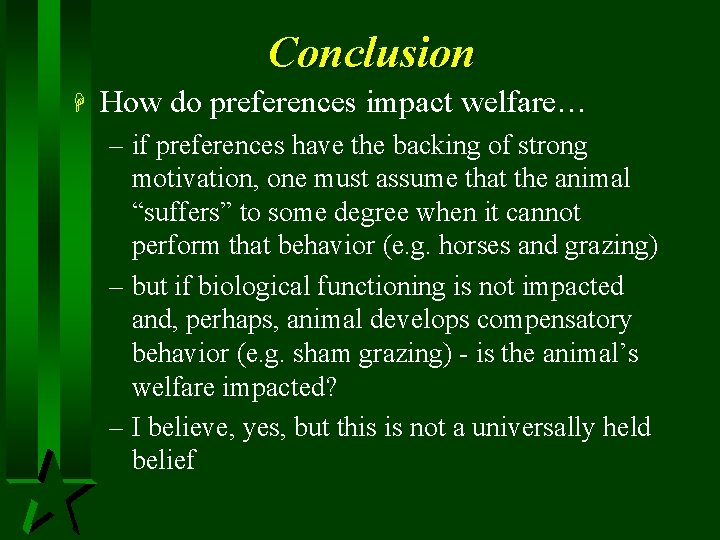 Conclusion

How do preferences impact welfare…

– if preferences have the backing of strong motivation, one must assume that the animal “suffers” to some degree when it cannot perform that behavior (e.g. horses and grazing)

– but if biological functioning is not impacted and, perhaps, animal develops compensatory behavior (e.g. sham grazing) - is the animal’s welfare impacted?

– I believe, yes, but this is not a universally held belief